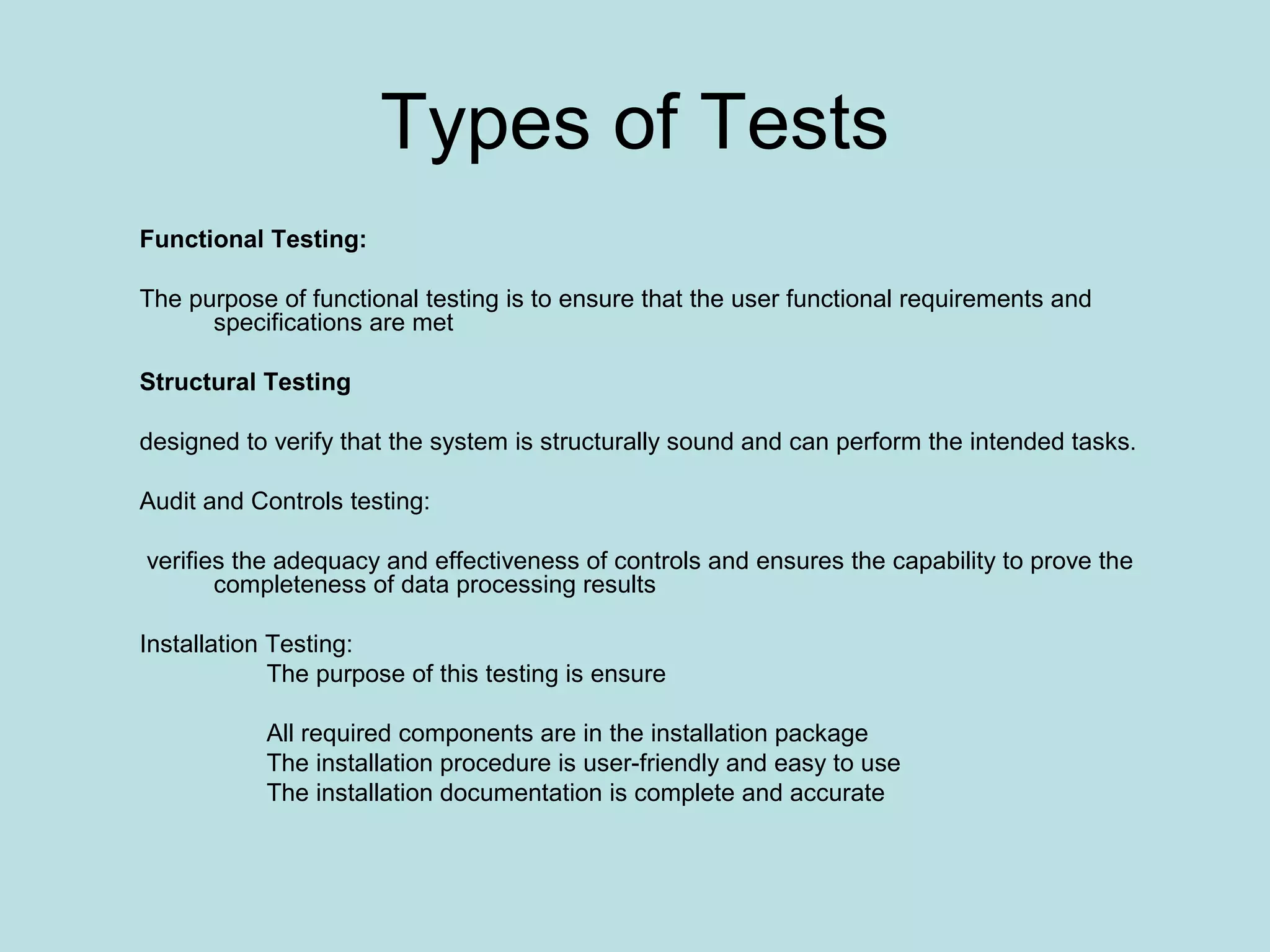 Types of Tests

Functional Testing:

The purpose of functional testing is to ensure that the user functional requirements and specifications are met

Structural Testing

designed to verify that the system is structurally sound and can perform the intended tasks.

Audit and Controls testing:

verifies the adequacy and effectiveness of controls and ensures the capability to prove the completeness of data processing results

Installation Testing:
The purpose of this testing is ensure

All required components are in the installation package
The installation procedure is user-friendly and easy to use
The installation documentation is complete and accurate